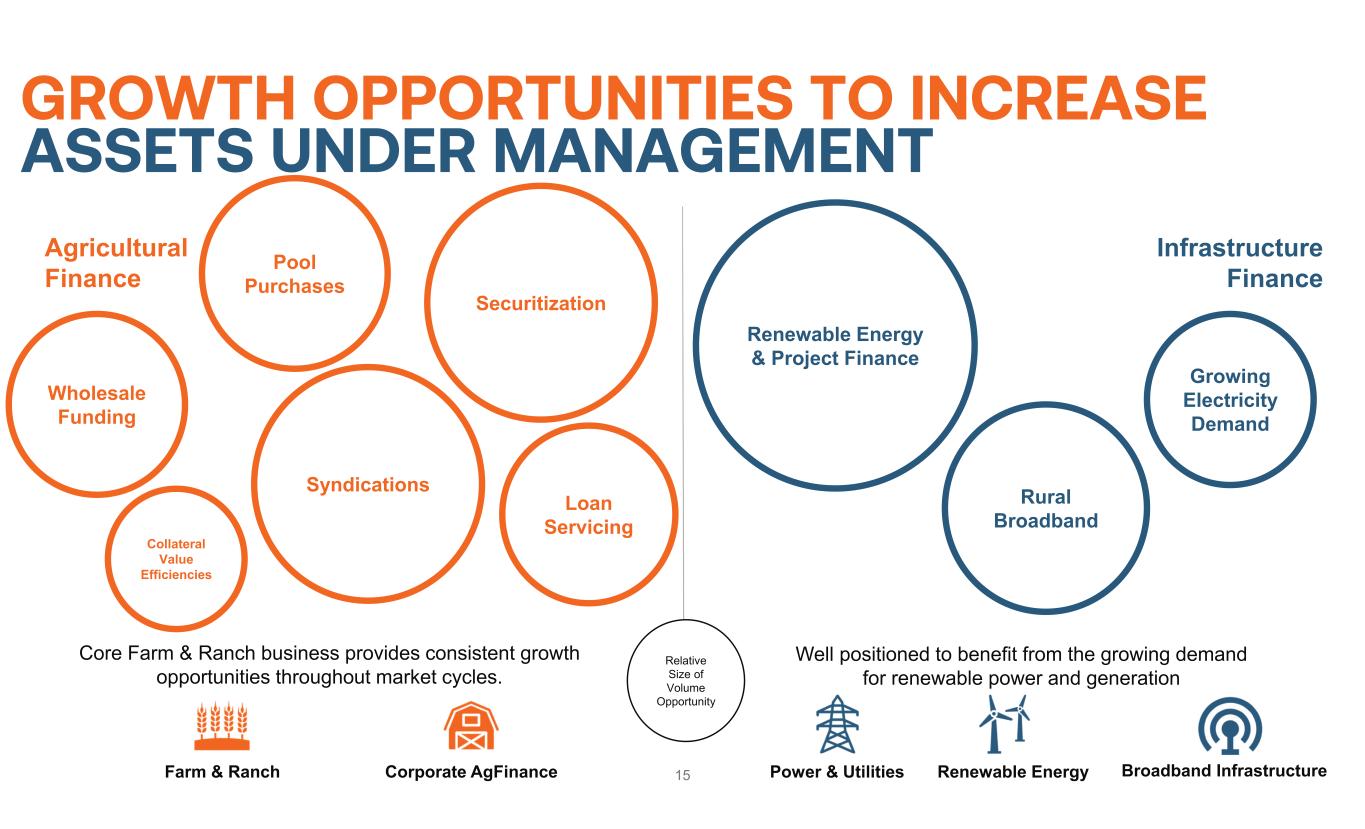 GROWTH OPPORTUNITIES TO INCREASE ASSETS UNDER MANAGEMENT

Agricultural Finance

Pool Purchases

Securitization

Wholesale Funding

Syndications

Loan Servicing

Collateral Value Efficiencies

Core Farm & Ranch business provides consistent growth opportunities throughout market cycles.

Farm & Ranch

Corporate AgFinance

Relative Size of Volume Opportunity

15

Infrastructure Finance

Renewable Energy & Project Finance

Growing Electricity Demand

Rural Broadband

Well positioned to benefit from the growing demand for renewable power and generation

Power & Utilities

Renewable Energy

Broadband Infrastructure